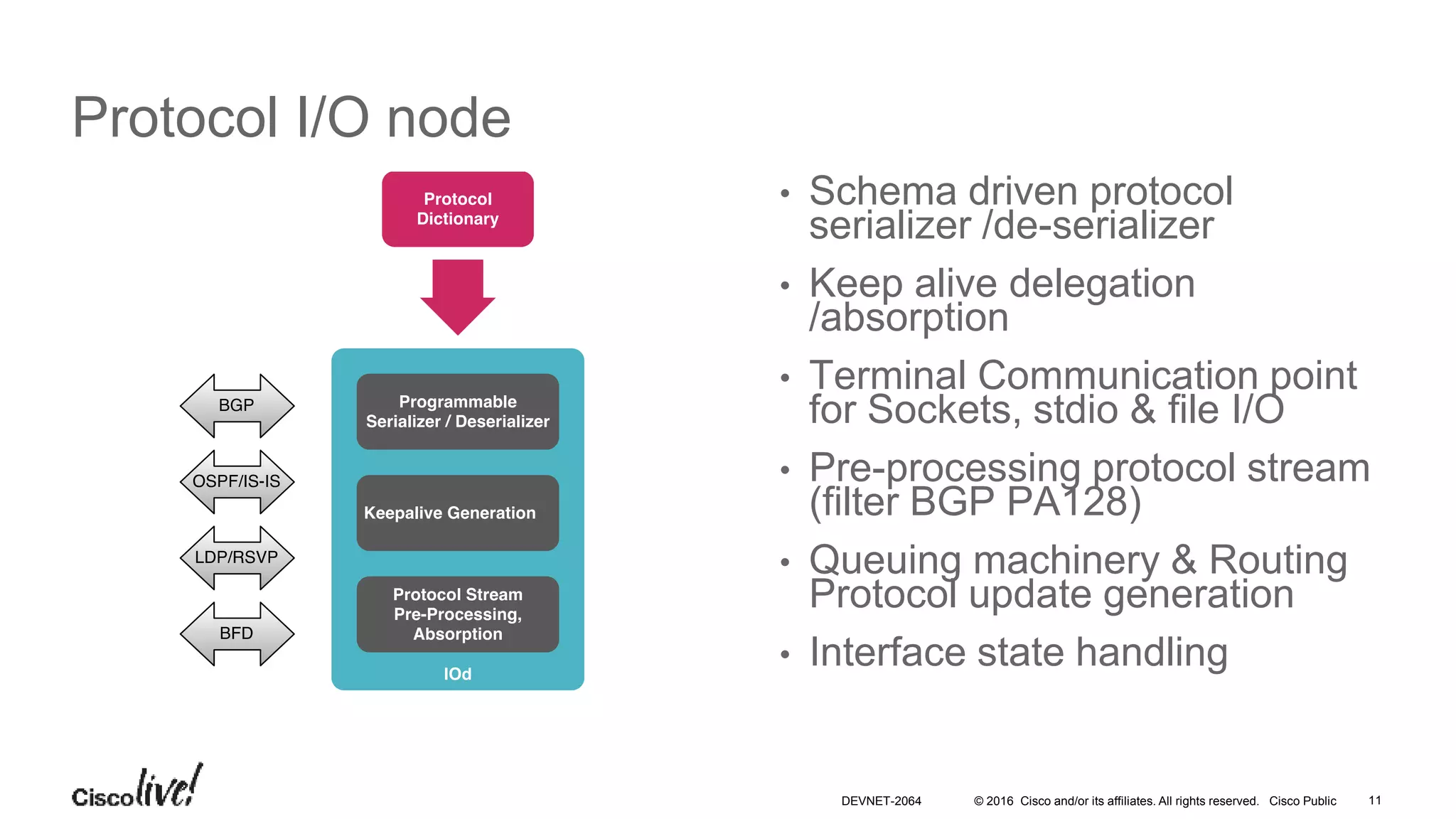 Protocol I/O node

Protocol Dictionary

BGP

OSPF/IS-IS

LDP/RSVP

BFD

Programmable Serializer / Deserializer

Keepalive Generation

Protocol Stream Pre-Processing, Absorption

IOd

• Schema driven protocol serializer /de-serializer
• Keep alive delegation /absorption
• Terminal Communication point for Sockets, stdio & file I/O
• Pre-processing protocol stream (filter BGP PA128)
• Queuing machinery & Routing Protocol update generation
• Interface state handling

Cisco live!

DEVNET-2064 © 2016 Cisco and/or its affiliates. All rights reserved. Cisco Public 11